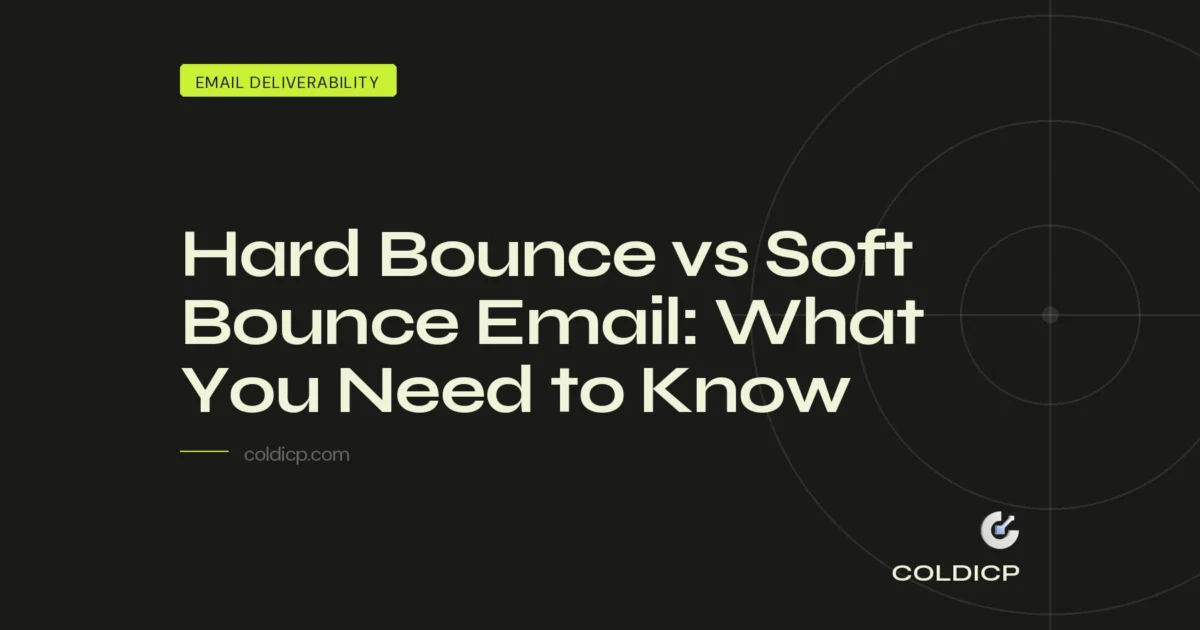 EMAIL DELIVERABILITY

Hard Bounce vs Soft Bounce Email: What You Need to Know

coldicp.com

COLDICP